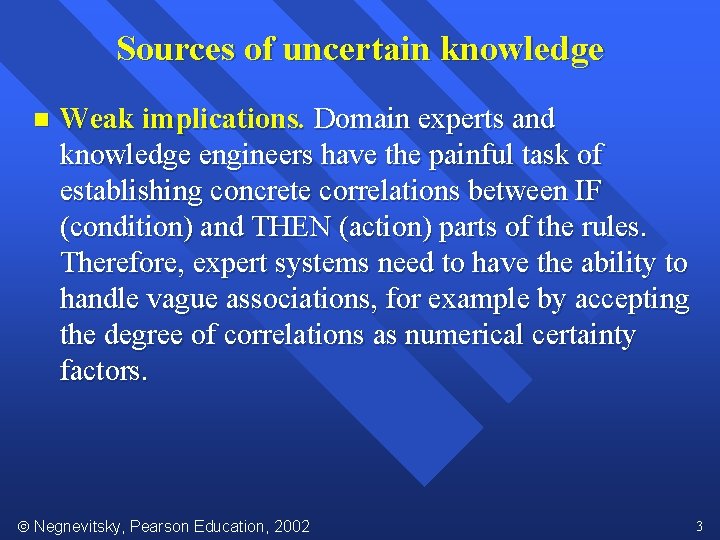 Sources of uncertain knowledge

■ Weak implications. Domain experts and knowledge engineers have the painful task of establishing concrete correlations between IF (condition) and THEN (action) parts of the rules. Therefore, expert systems need to have the ability to handle vague associations, for example by accepting the degree of correlations as numerical certainty factors.

© Negnevitsky, Pearson Education, 2002

3